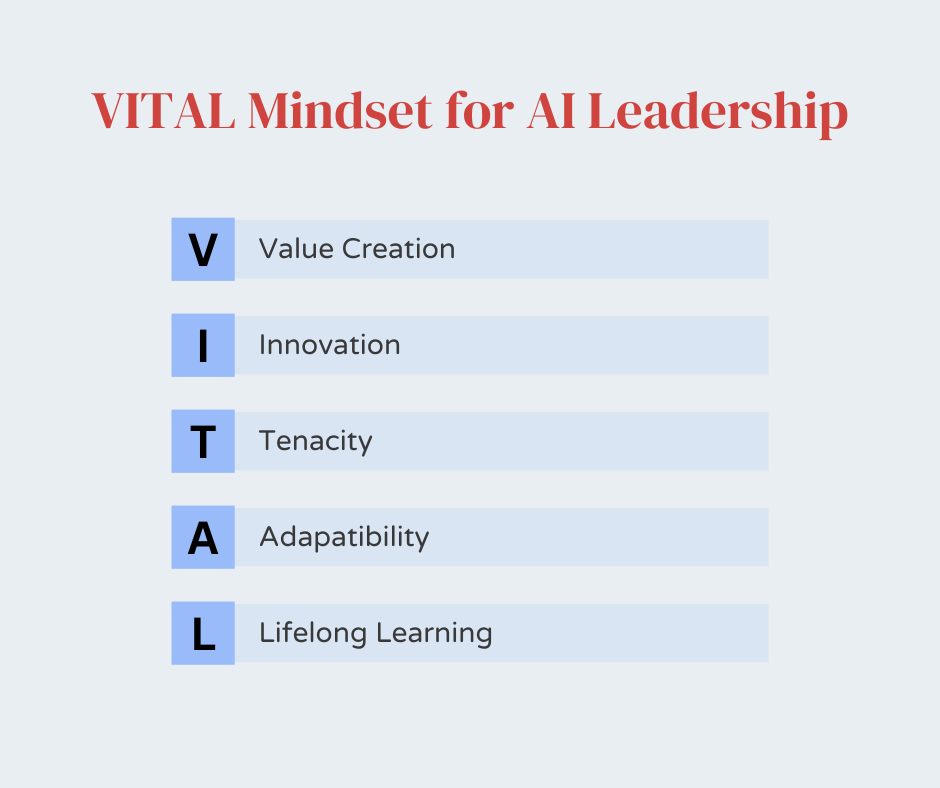 VITAL Mindset for AI Leadership

V Value Creation

I Innovation

T Tenacity

A Adapatibility

L Lifelong Learning